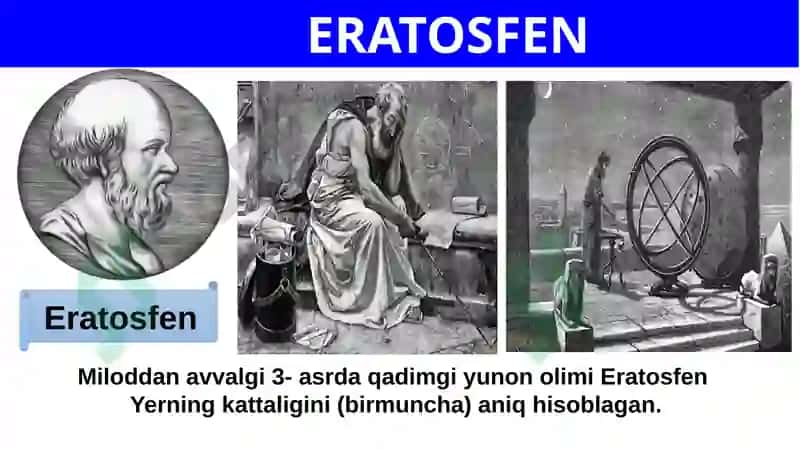 ERATOSFEN

Eratosfen

Miloddan avvalgi 3- asrda qadimgi yunon olimi Eratosfen Yerning kattaligini (birmuncha) aniq hisoblagan.